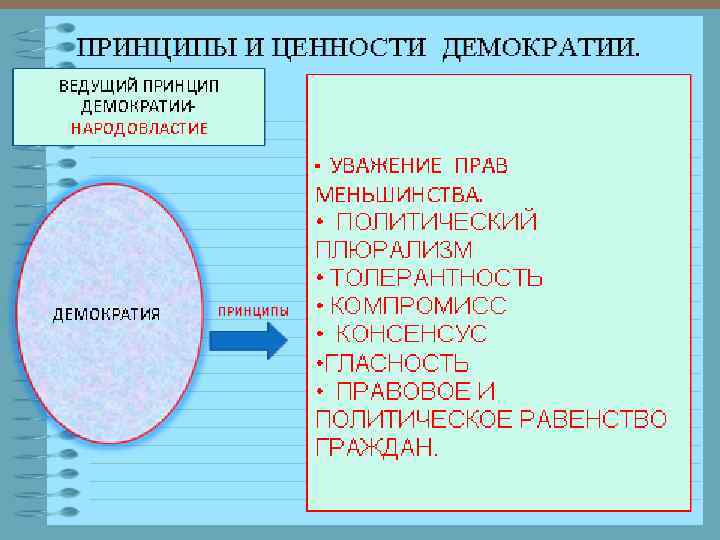 ПРИНЦИПЫ И ЦЕННОСТИ ДЕМОКРАТИИ.

ВЕДУЩИЙ ПРИНЦИП ДЕМОКРАТИИ- НАРОДОВЛАСТИЕ

ДЕМОКРАТИЯ

ПРИНЦИПЫ

• УВАЖЕНИЕ ПРАВ МЕНЬШИНСТВА.
• ПОЛИТИЧЕСКИЙ ПЛЮРАЛИЗМ
• ТОЛЕРАНТНОСТЬ
• КОМПРОМИСС
• КОНСЕНСУС
•ГЛАСНОСТЬ
• ПРАВОВОЕ И ПОЛИТИЧЕСКОЕ РАВЕНСТВО ГРАЖДАН.